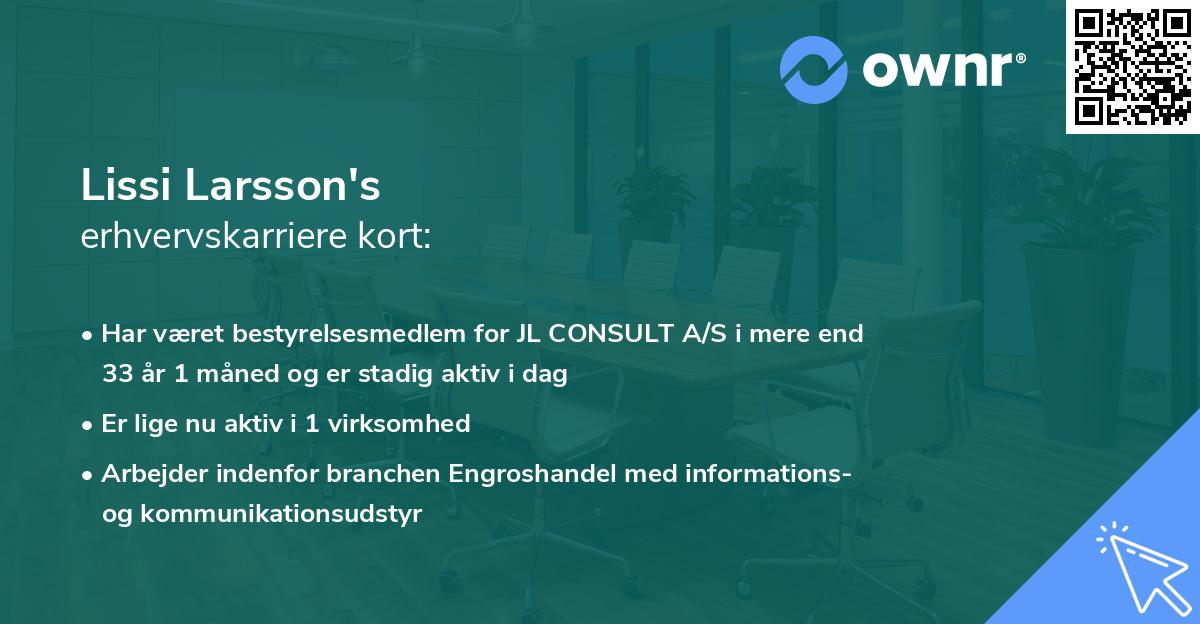 ownr®

Lissi Larsson's
erhvervskarriere kort:

• Har været bestyrelsesmedlem for JL CONSULT A/S i mere end 33 år 1 måned og er stadig aktiv i dag

• Er lige nu aktiv i 1 virksomhed

• Arbejder indenfor branchen Engroshandel med informations- og kommunikationsudstyr